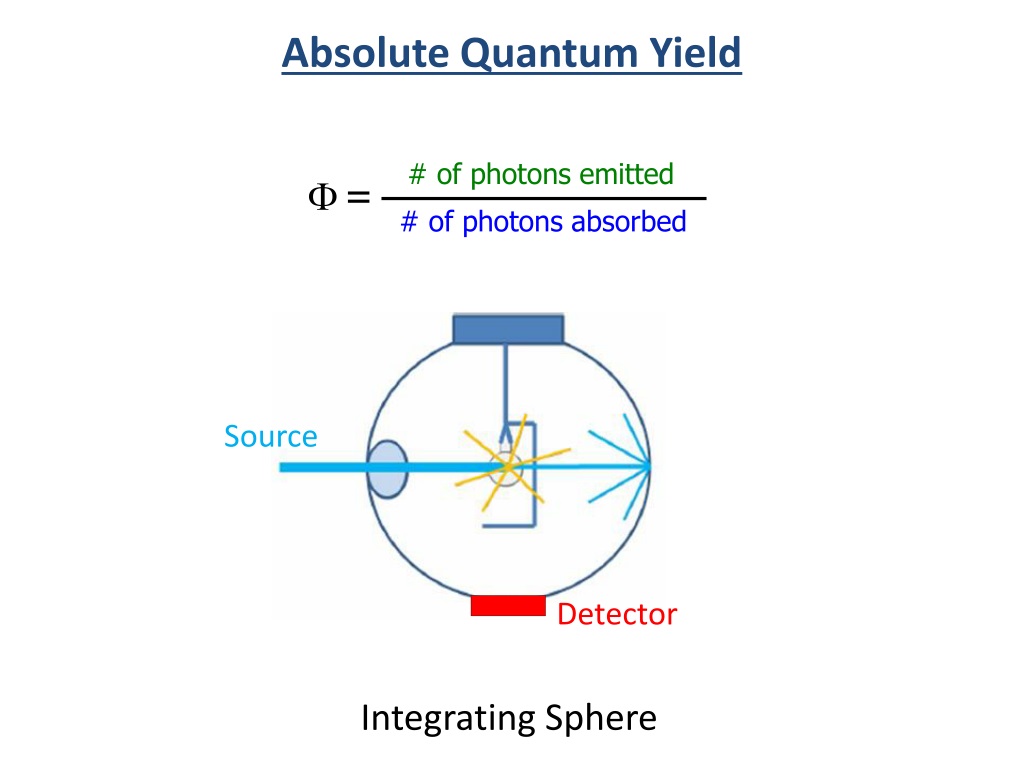 Absolute Quantum Yield

$\Phi = \frac{\text{\# of photons emitted}}{\text{\# of photons absorbed}}$

Source

Detector

Integrating Sphere